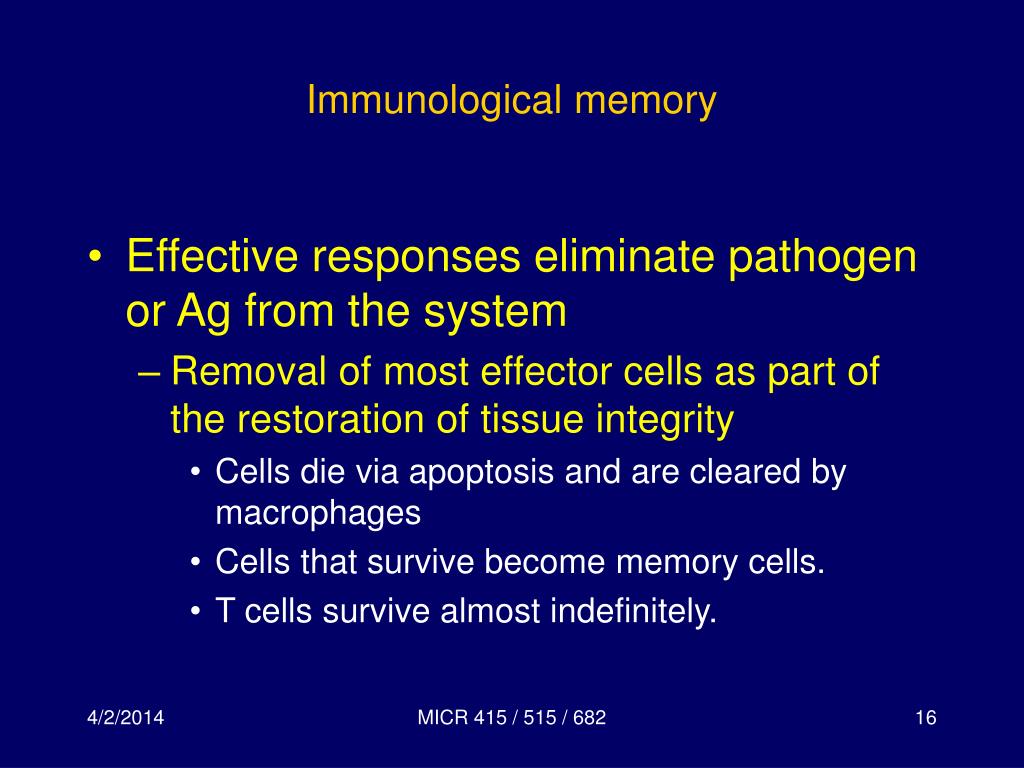 Immunological memory

• Effective responses eliminate pathogen or Ag from the system
– Removal of most effector cells as part of the restoration of tissue integrity
• Cells die via apoptosis and are cleared by macrophages
• Cells that survive become memory cells.
• T cells survive almost indefinitely.

4/2/2014

MICR 415 / 515 / 682

16